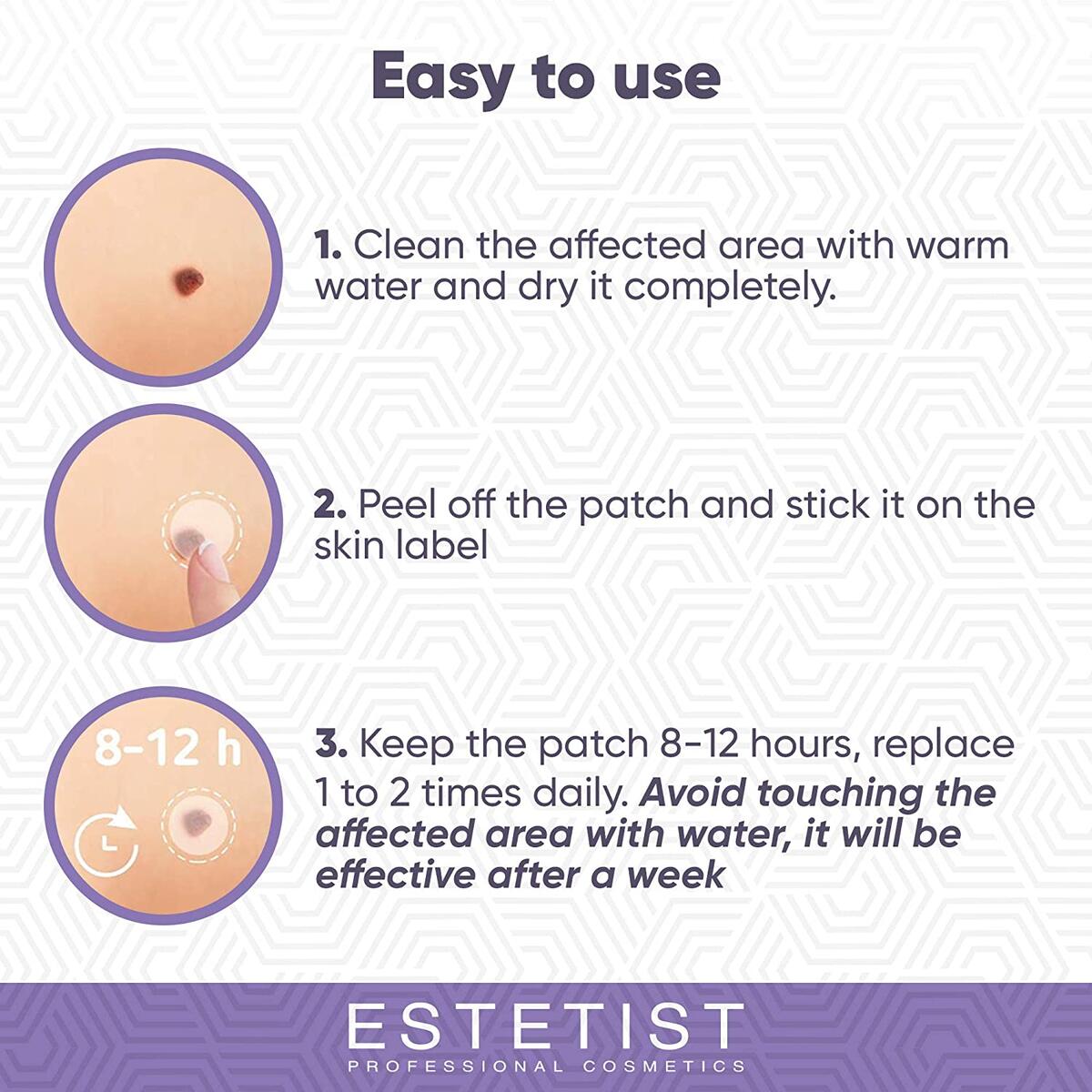 Easy to use

1. Clean the affected area with warm water and dry it completely.

2. Peel off the patch and stick it on the skin label

8-12 h

3. Keep the patch 8-12 hours, replace 1 to 2 times daily. Avoid touching the affected area with water, it will be effective after a week

ESTETIST
PROFESSIONAL COSMETICS